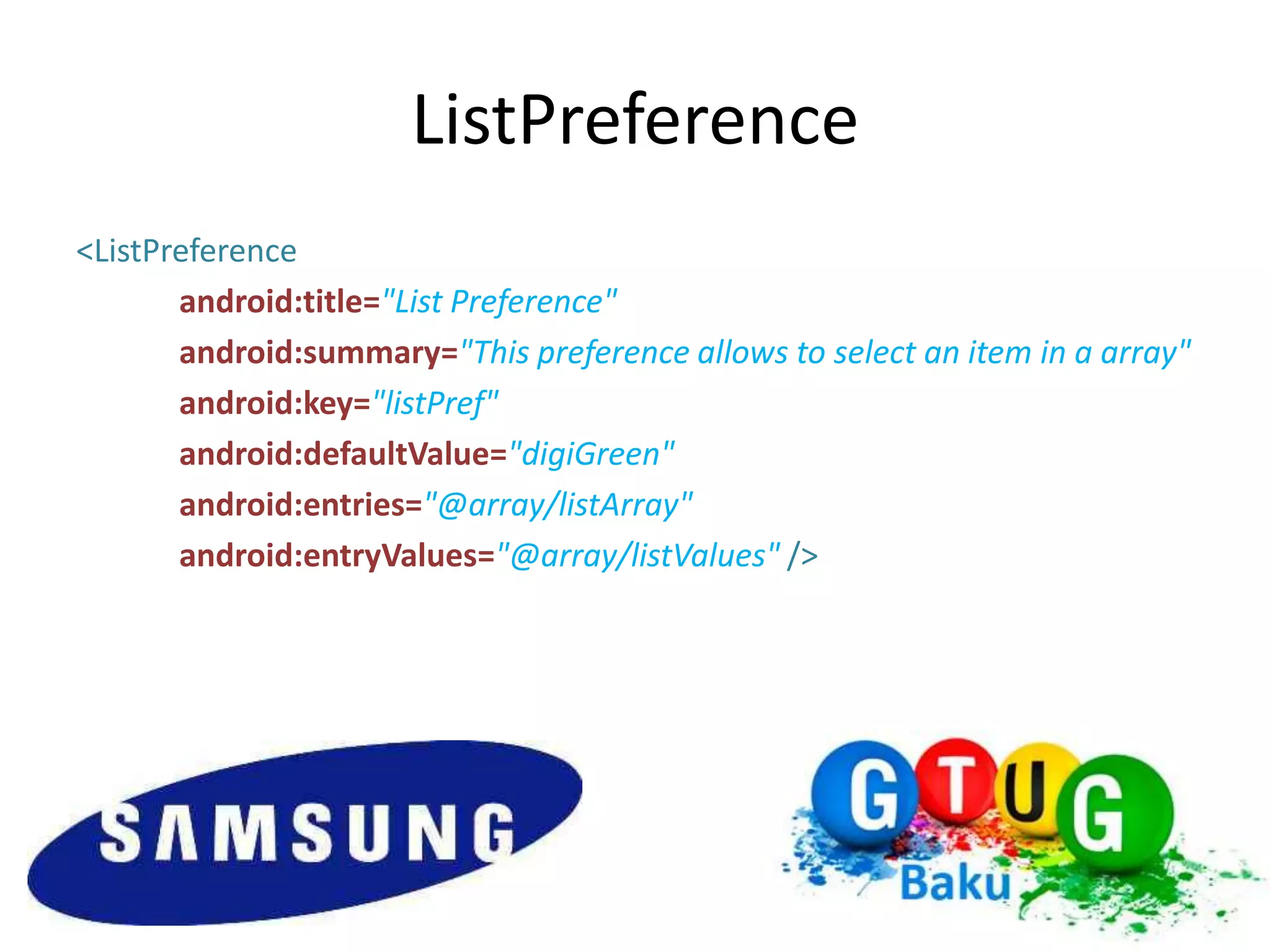 ListPreference

<ListPreference
android:title="List Preference"
android:summary="This preference allows to select an item in a array"
android:key="listPref"
android:defaultValue="digiGreen"
android:entries="@array/listArray"
android:entryValues="@array/listValues" />

SAMSUNG

GTUG
Baku